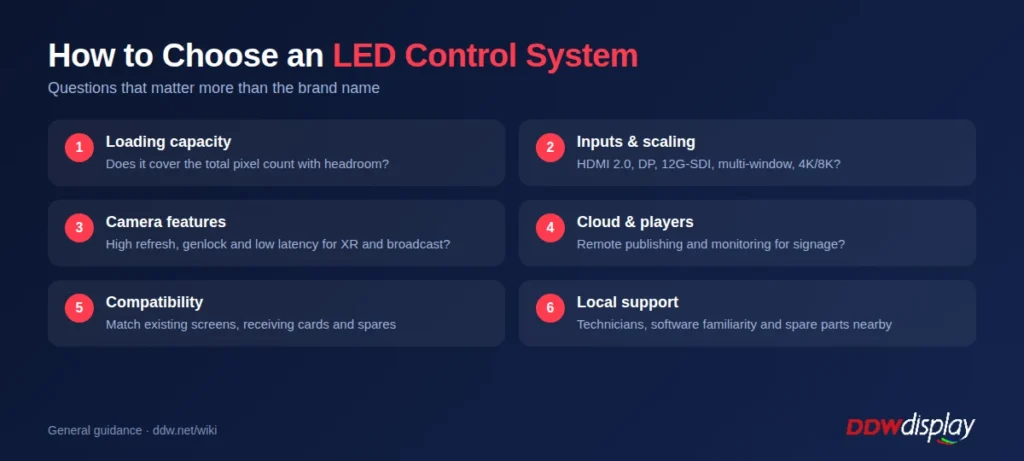 How to Choose an LED Control System

Questions that matter more than the brand name

1 Loading capacity
Does it cover the total pixel count with headroom?

2 Inputs & scaling
HDMI 2.0, DP, 12G-SDI, multi-window, 4K/8K?

3 Camera features
High refresh, genlock and low latency for XR and broadcast?

4 Cloud & players
Remote publishing and monitoring for signage?

5 Compatibility
Match existing screens, receiving cards and spares

6 Local support
Technicians, software familiarity and spare parts nearby

General guidance · ddw.net/wiki

DDWdisplay